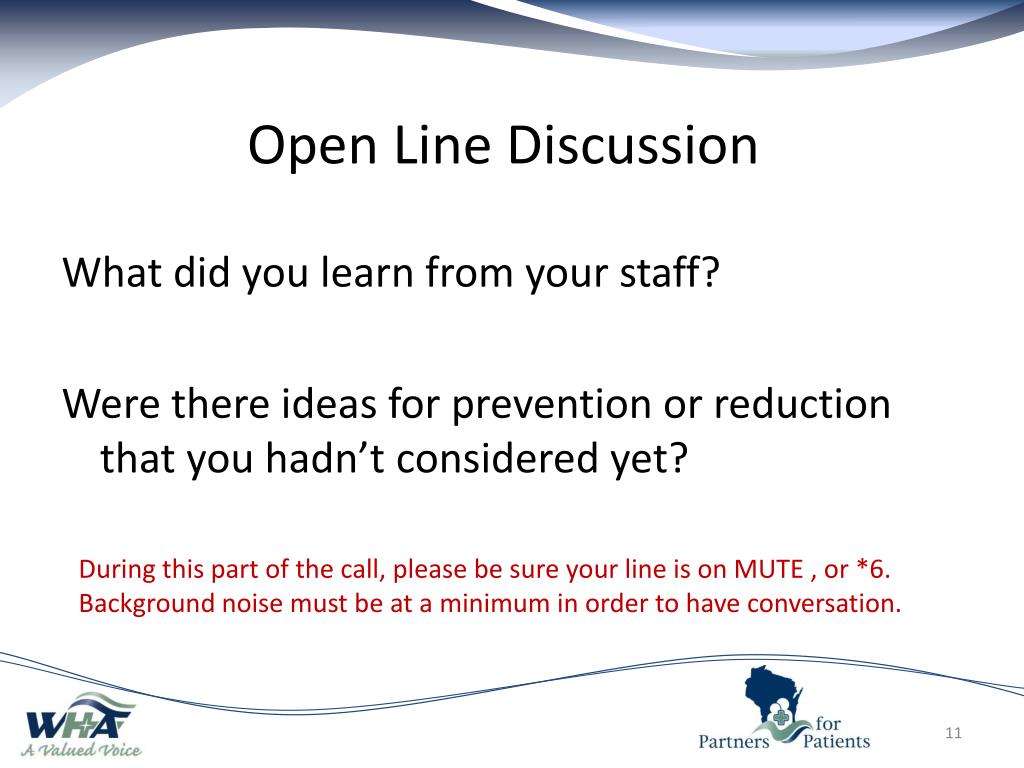 Open Line Discussion

What did you learn from your staff?

Were there ideas for prevention or reduction that you hadn't considered yet?

During this part of the call, please be sure your line is on MUTE , or *6.
Background noise must be at a minimum in order to have conversation.

WHA
A Valued Voice

Partners for Patients

11